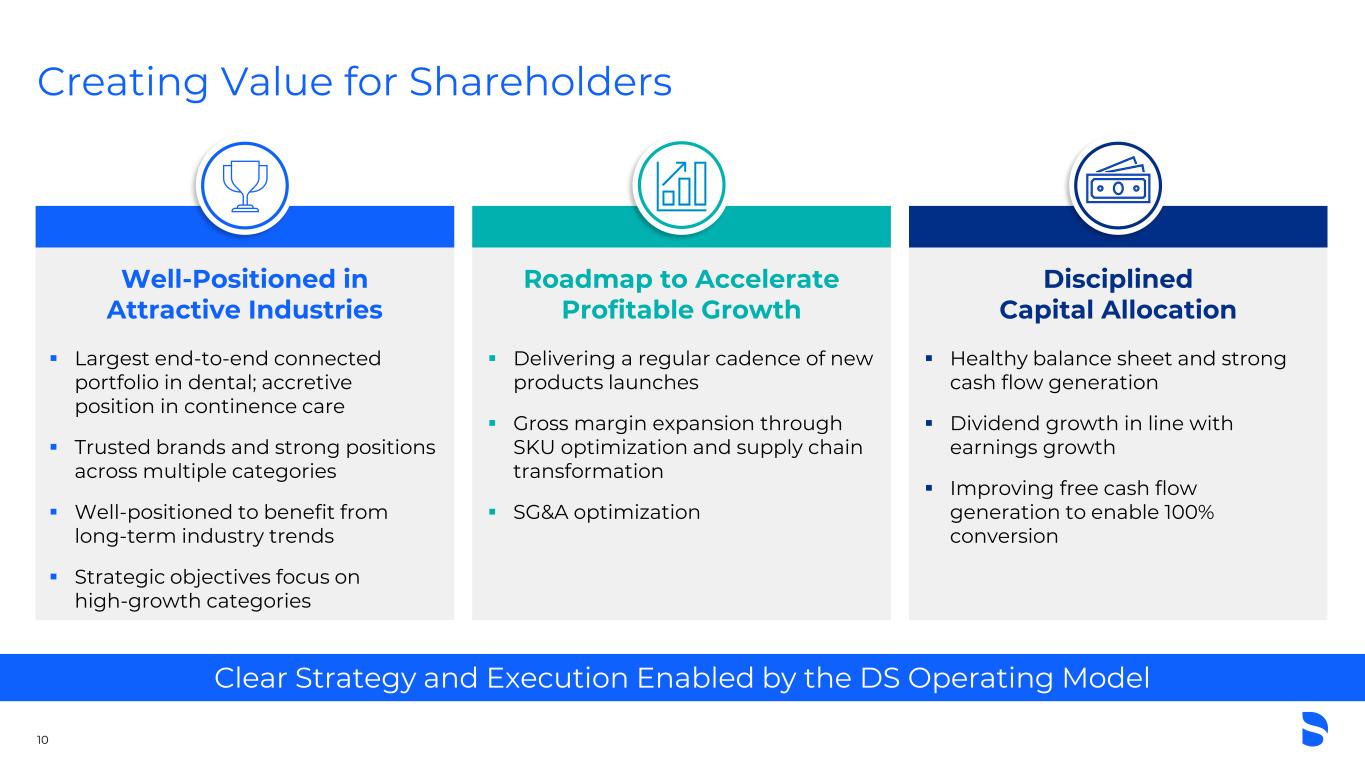 Creating Value for Shareholders

Well-Positioned in Attractive Industries

▪ Largest end-to-end connected portfolio in dental; accretive position in continence care

▪ Trusted brands and strong positions across multiple categories

▪ Well-positioned to benefit from long-term industry trends

▪ Strategic objectives focus on high-growth categories

Roadmap to Accelerate Profitable Growth

▪ Delivering a regular cadence of new products launches

▪ Gross margin expansion through SKU optimization and supply chain transformation

▪ SG&A optimization

Disciplined Capital Allocation

▪ Healthy balance sheet and strong cash flow generation

▪ Dividend growth in line with earnings growth

▪ Improving free cash flow generation to enable 100% conversion

Clear Strategy and Execution Enabled by the DS Operating Model

10